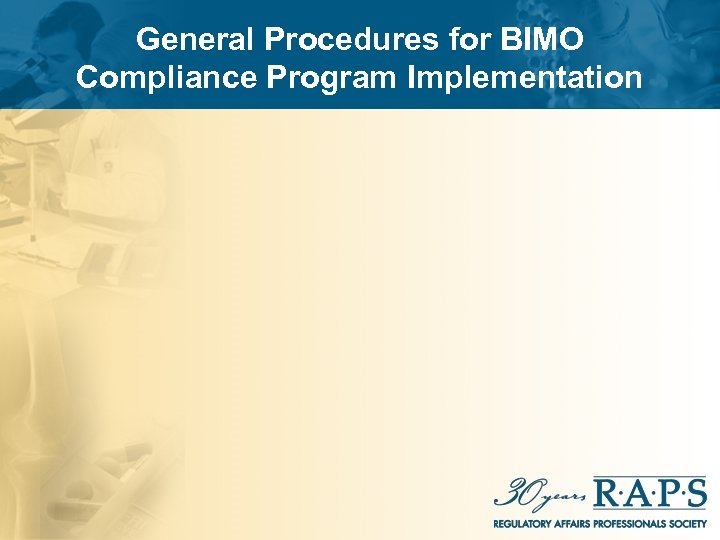 General Procedures for BIMO Compliance Program Implementation

30 years R·A·P·S
REGULATORY AFFAIRS PROFESSIONALS SOCIETY